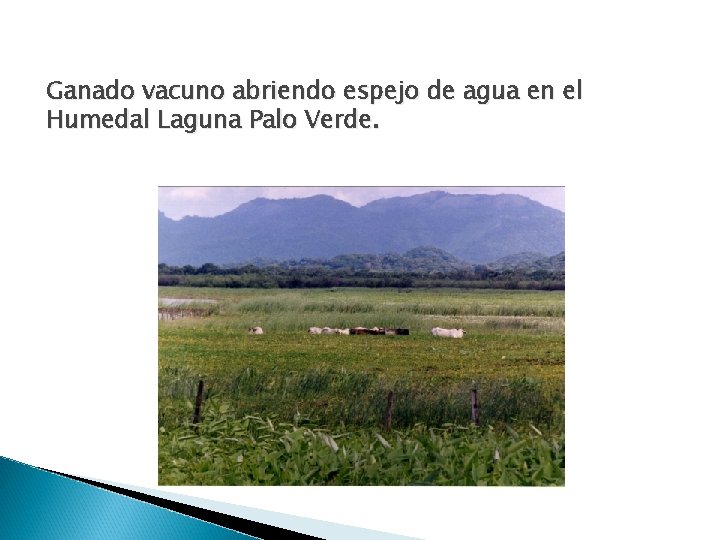 Ganado vacuno abriendo espejo de agua en el Humedal Laguna Palo Verde.